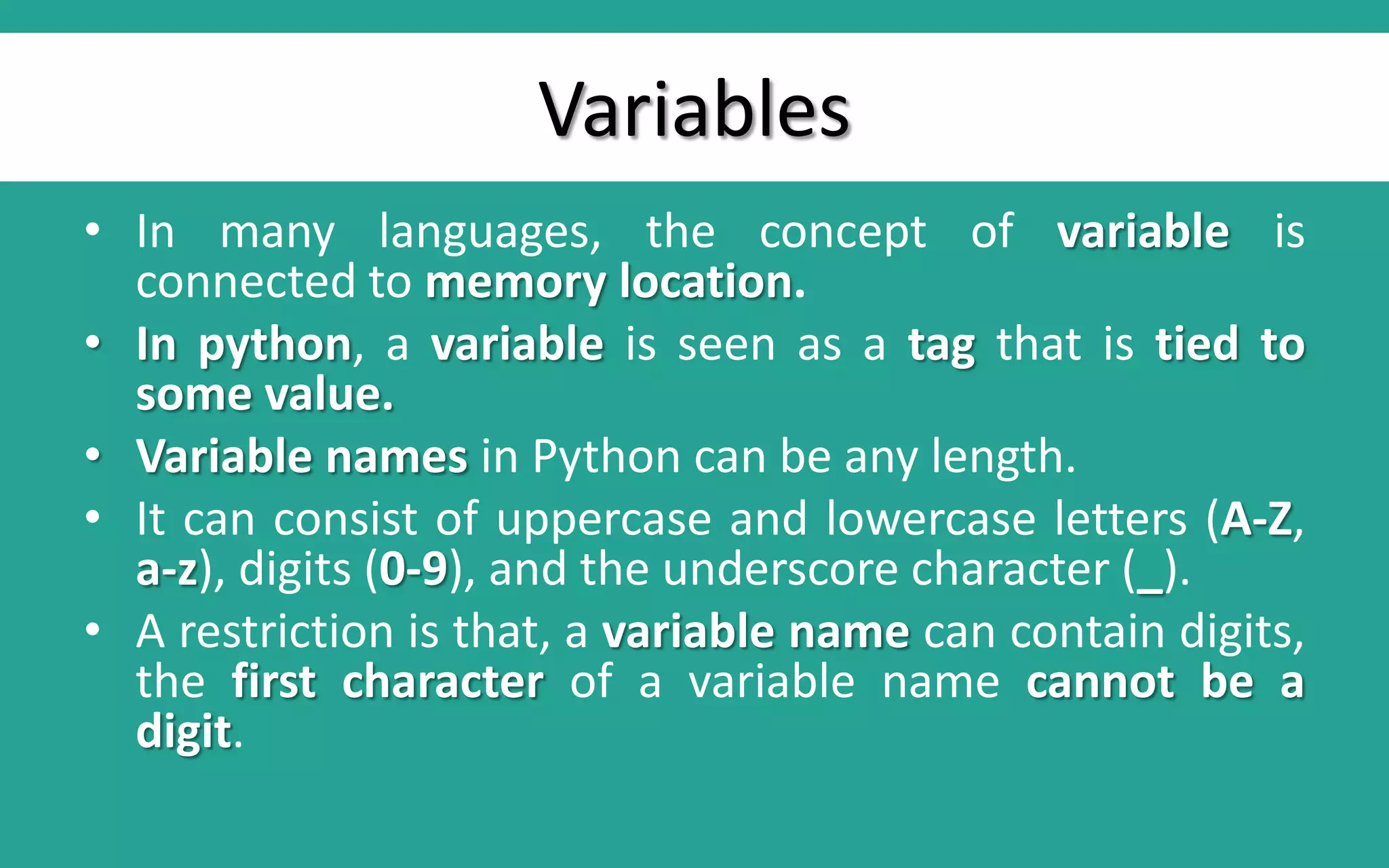 Variables

• In many languages, the concept of variable is connected to memory location.

• In python, a variable is seen as a tag that is tied to some value.

• Variable names in Python can be any length.

• It can consist of uppercase and lowercase letters (A-Z, a-z), digits (0-9), and the underscore character (_).

• A restriction is that, a variable name can contain digits, the first character of a variable name cannot be a digit.